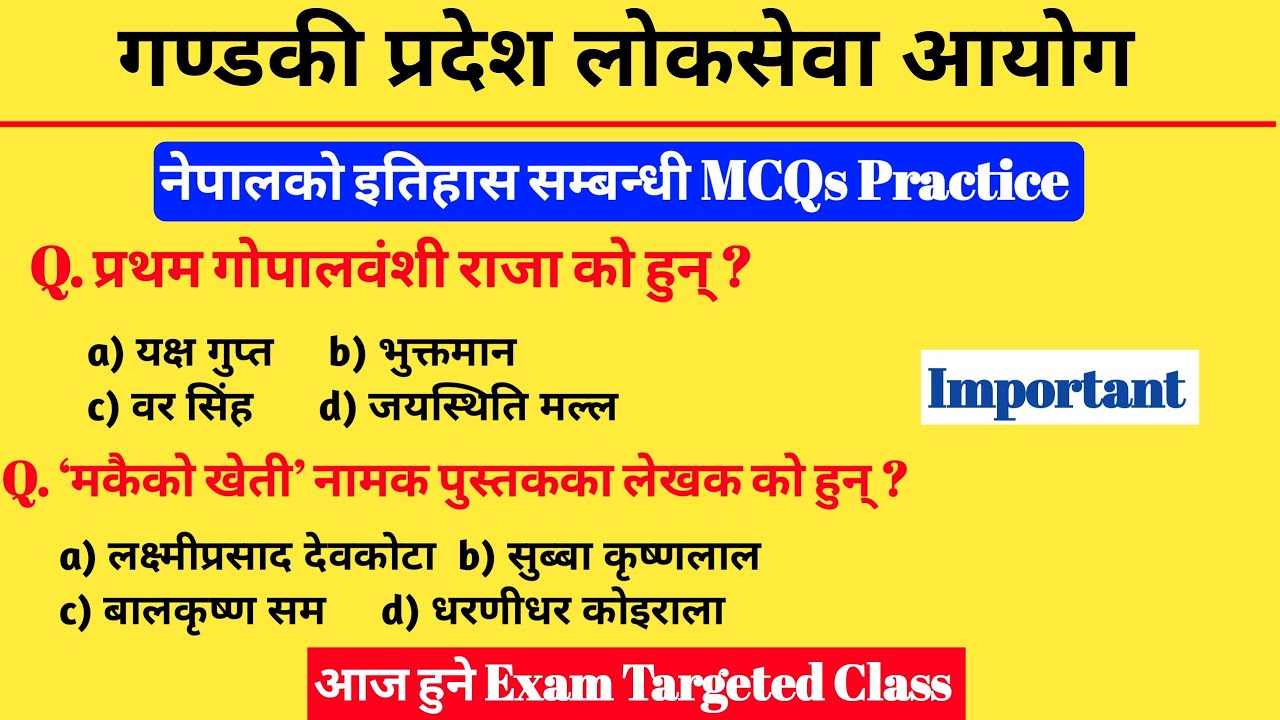 गण्डकी प्रदेश लोकसेवा आयोग

नेपालको इतिहास सम्बन्धी MCQs Practice

Q. प्रथम गोपालवंशी राजा को हुन् ?

a) यक्ष गुप्त b) भुक्तमान
c) वर सिंह d) जयस्थिति मल्ल

Important

Q. 'मकैको खेती' नामक पुस्तकका लेखक को हुन् ?

a) लक्ष्मीप्रसाद देवकोटा b) सुब्बा कृष्णलाल
c) बालकृष्ण सम d) धरणीधर कोइराला

आज हुने Exam Targeted Class